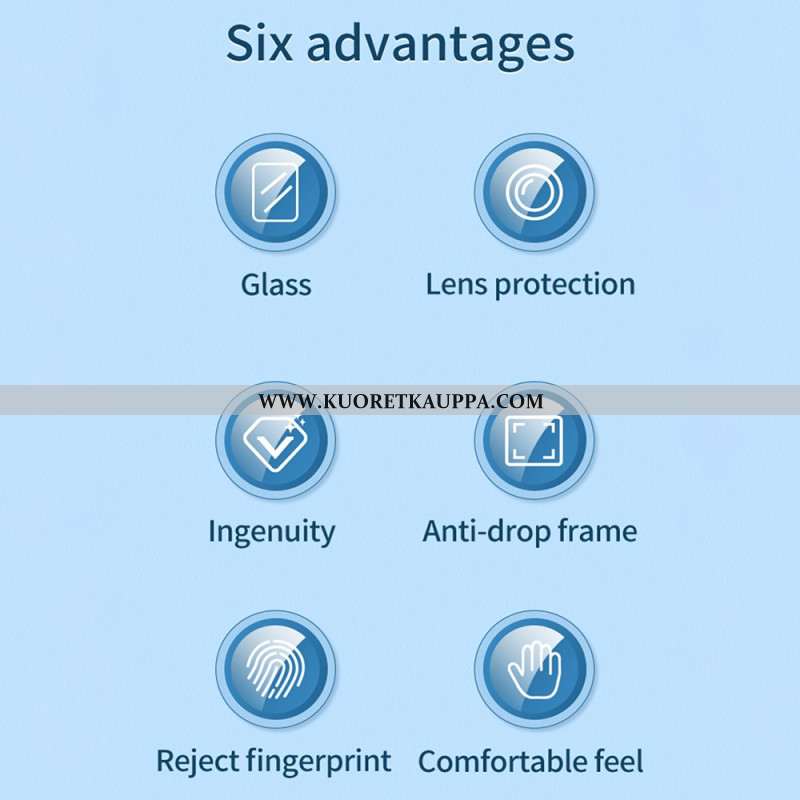 Six advantages

Glass

Lens protection

Ingenuity

Anti-drop frame

Reject fingerprint

Comfortable feel

WWW.KUORETKAUPPA.COM